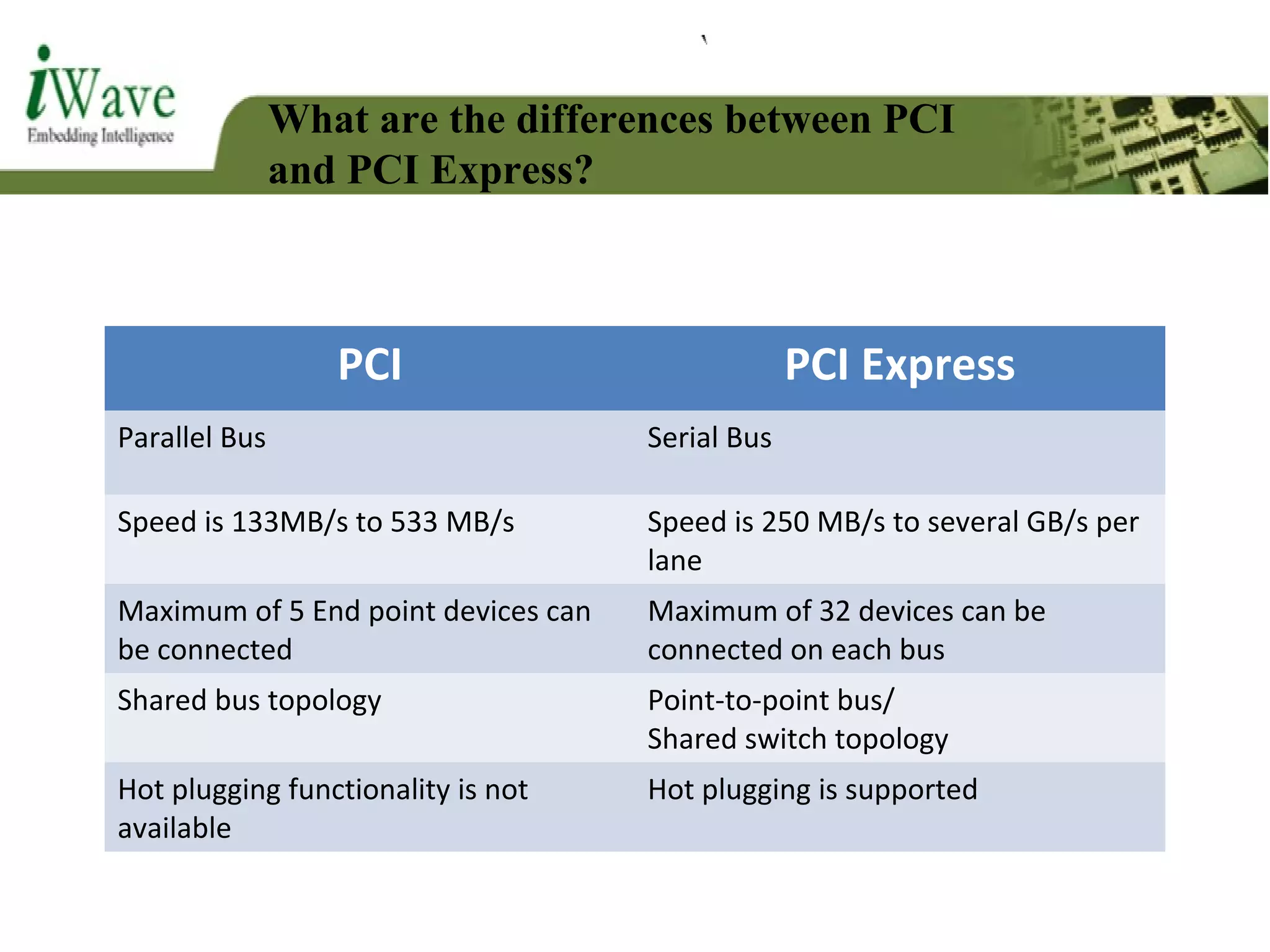 iWave
Embedding Intelligence

What are the differences between PCI and PCI Express?

| PCI | PCI Express |
|---|---|
| Parallel Bus | Serial Bus |
| Speed is 133MB/s to 533 MB/s | Speed is 250 MB/s to several GB/s per lane |
| Maximum of 5 End point devices can be connected | Maximum of 32 devices can be connected on each bus |
| Shared bus topology | Point-to-point bus/ Shared switch topology |
| Hot plugging functionality is not available | Hot plugging is supported |